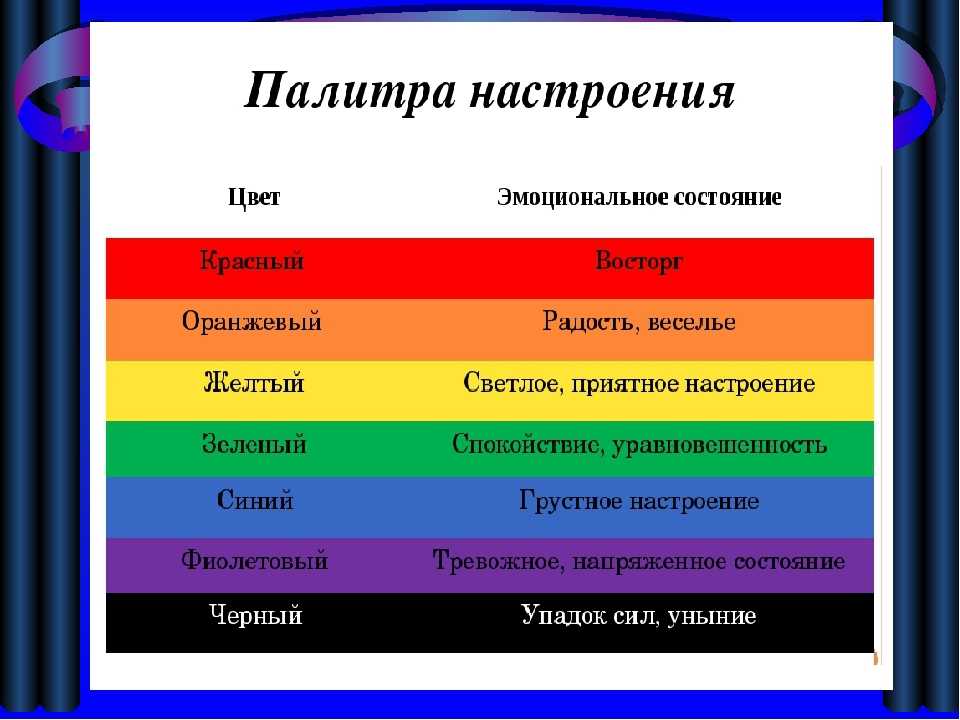 Палитра настроения

| Цвет | Эмоциональное состояние |
|---|---|
| Красный | Восторг |
| Оранжевый | Радость, веселье |
| Желтый | Светлое, приятное настроение |
| Зеленый | Спокойствие, уравновешенность |
| Синий | Грустное настроение |
| Фиолетовый | Тревожное, напряженное состояние |
| Черный | Упадок сил, уныние |